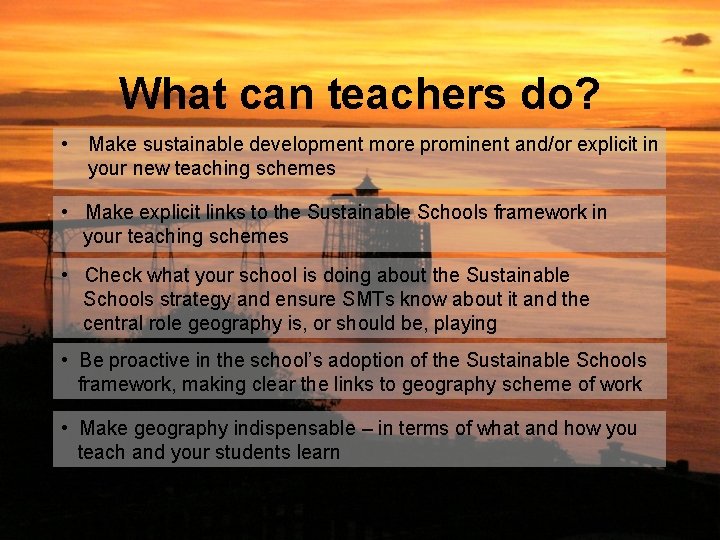 What can teachers do?

• Make sustainable development more prominent and/or explicit in your new teaching schemes

• Make explicit links to the Sustainable Schools framework in your teaching schemes

• Check what your school is doing about the Sustainable Schools strategy and ensure SMTs know about it and the central role geography is, or should be, playing

• Be proactive in the school's adoption of the Sustainable Schools framework, making clear the links to geography scheme of work

• Make geography indispensable – in terms of what and how you teach and your students learn